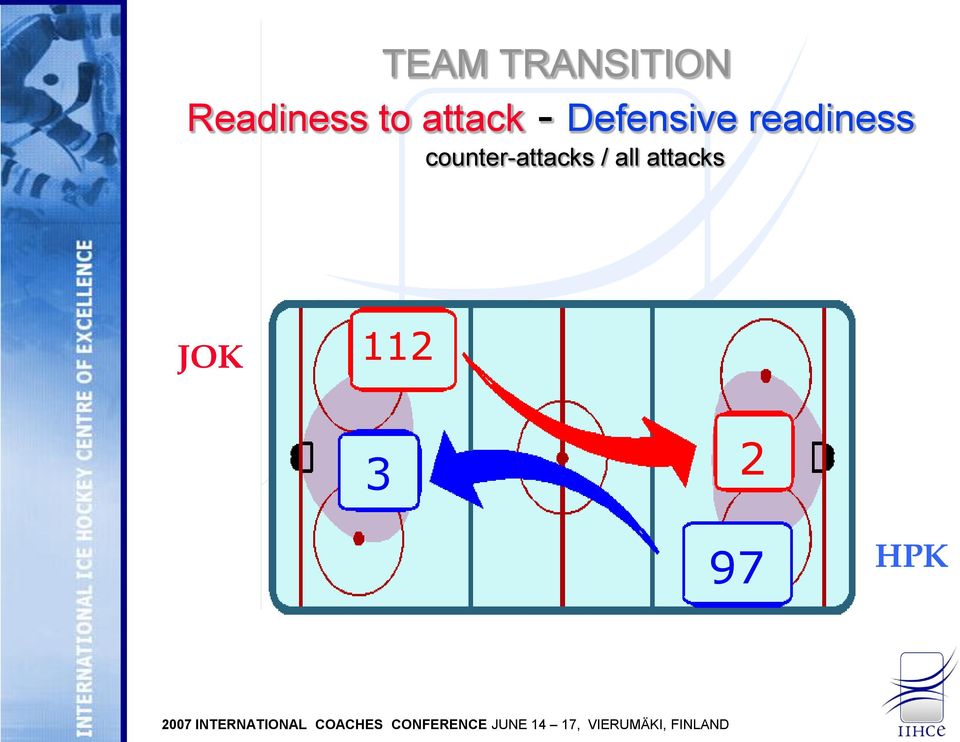 INTERNATIONAL ICE HOCKEY CENTRE OF EXCELLENCE

TEAM TRANSITION

Readiness to attack - Defensive readiness

counter-attacks / all attacks

JOK

112

3

2

97

HPK

IIHCe

2007 INTERNATIONAL COACHES CONFERENCE JUNE 14 – 17, VIERUMÄKI, FINLAND